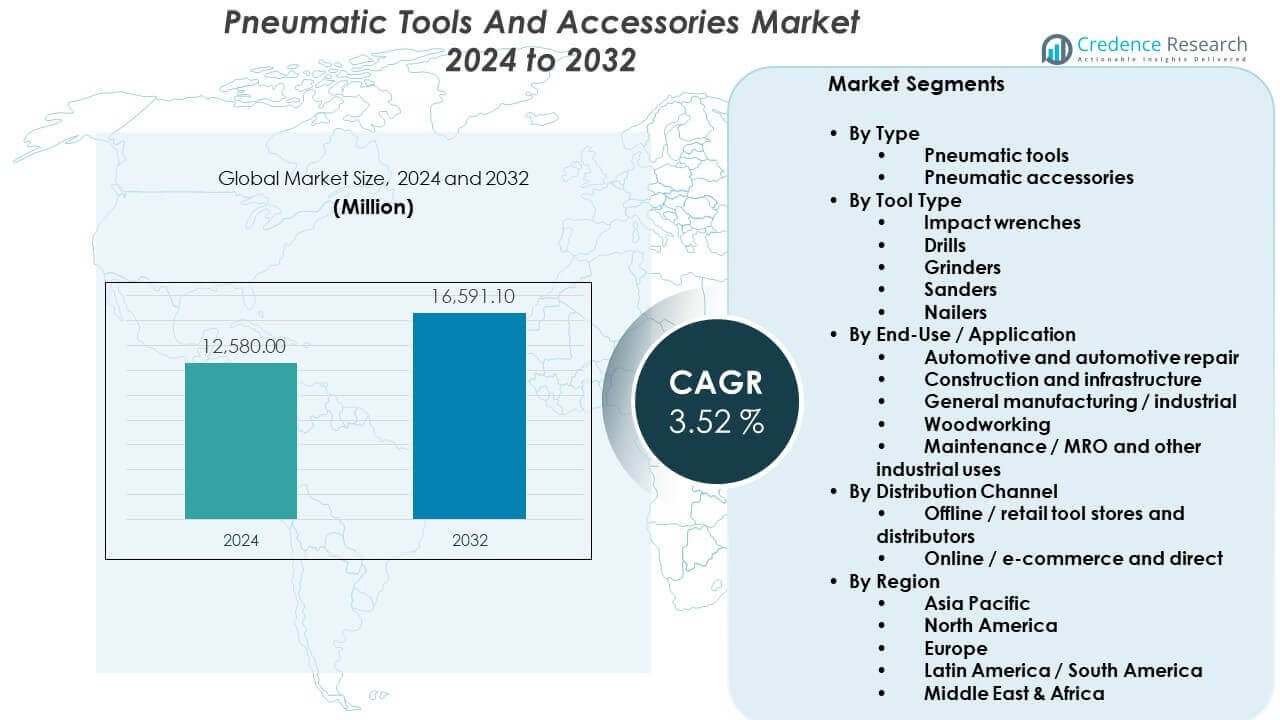 Pneumatic Tools And Accessories Market 2024 to 2032

Credence Research
Actionable Insights Delivered

Global Market Size, 2024 and 2032
(Million)

12,580.00
16,591.10
2024
2032

CAGR
3.52 %

Market Segments

• By Type
• Pneumatic tools
• Pneumatic accessories
• By Tool Type
• Impact wrenches
• Drills
• Grinders
• Sanders
• Nailers
• By End-Use / Application
• Automotive and automotive repair
• Construction and infrastructure
• General manufacturing / industrial
• Woodworking
• Maintenance / MRO and other industrial uses
• By Distribution Channel
• Offline / retail tool stores and distributors
• Online / e-commerce and direct
• By Region
• Asia Pacific
• North America
• Europe
• Latin America / South America
• Middle East & Africa